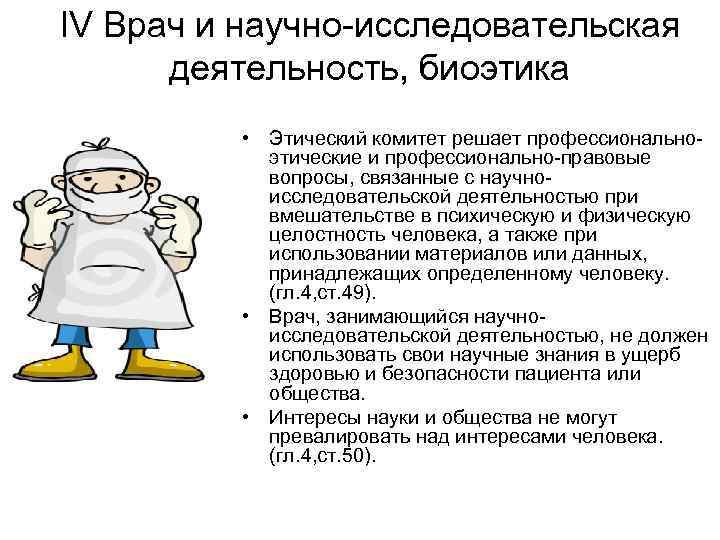 IV Врач и научно-исследовательская деятельность, биоэтика

• Этический комитет решает профессионально-этические и профессионально-правовые вопросы, связанные с научно-исследовательской деятельностью при вмешательстве в психическую и физическую целостность человека, а также при использовании материалов или данных, принадлежащих определенному человеку. (гл.4,ст.49).

• Врач, занимающийся научно-исследовательской деятельностью, не должен использовать свои научные знания в ущерб здоровью и безопасности пациента или общества.

• Интересы науки и общества не могут превалировать над интересами человека. (гл.4,ст.50).